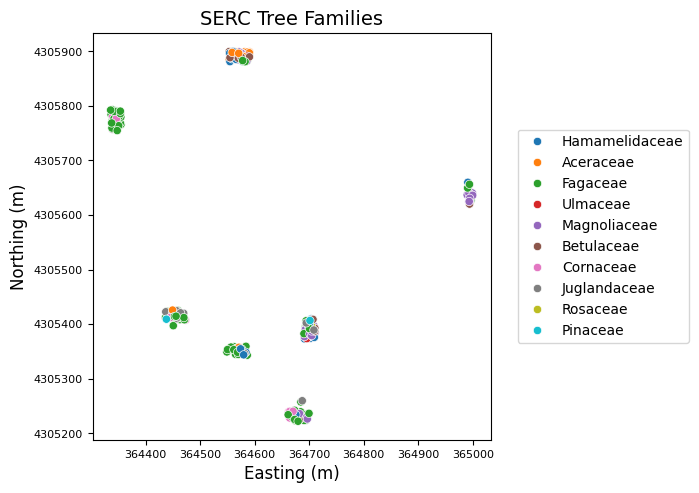 SERC Tree Families

Northing (m)

4305900
4305800
4305700
4305600
4305500
4305400
4305300
4305200

364400 364500 364600 364700 364800 364900 365000

Easting (m)

Hamamelidaceae
Aceraceae
Fagaceae
Ulmaceae
Magnoliaceae
Betulaceae
Cornaceae
Juglandaceae
Rosaceae
Pinaceae